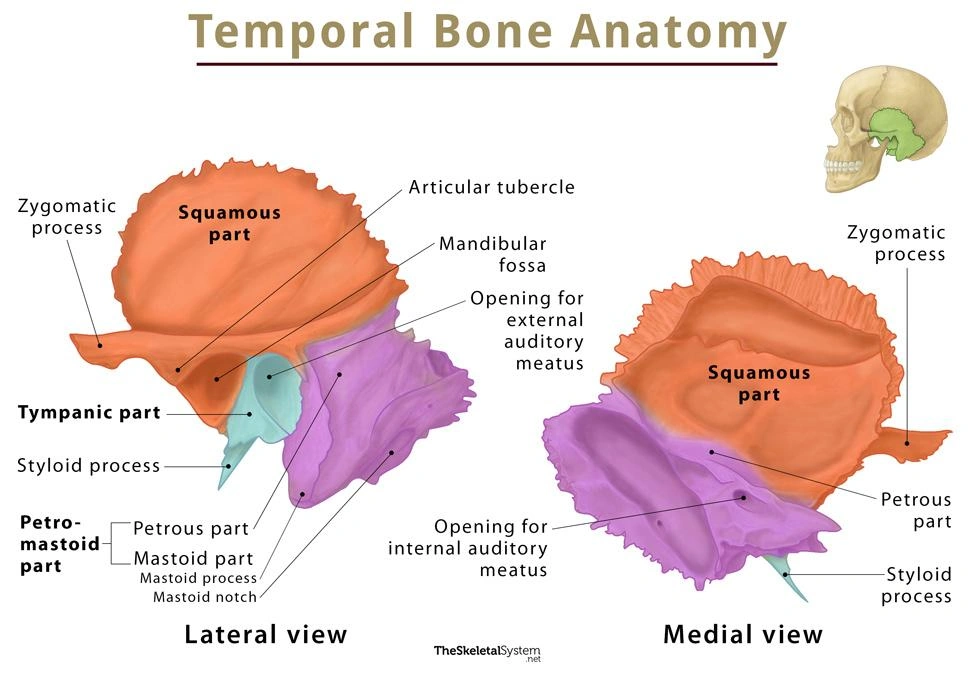 Temporal Bone Anatomy

Zygomatic process

Squamous part

Articular tubercle

Mandibular fossa

Opening for external auditory meatus

Tympanic part

Styloid process

Petro-mastoid part

Petrous part

Mastoid part

Mastoid process

Mastoid notch

Lateral view

Zygomatic process

Squamous part

Petrous part

Opening for internal auditory meatus

Styloid process

Medial view

TheSkeletalSystem.net